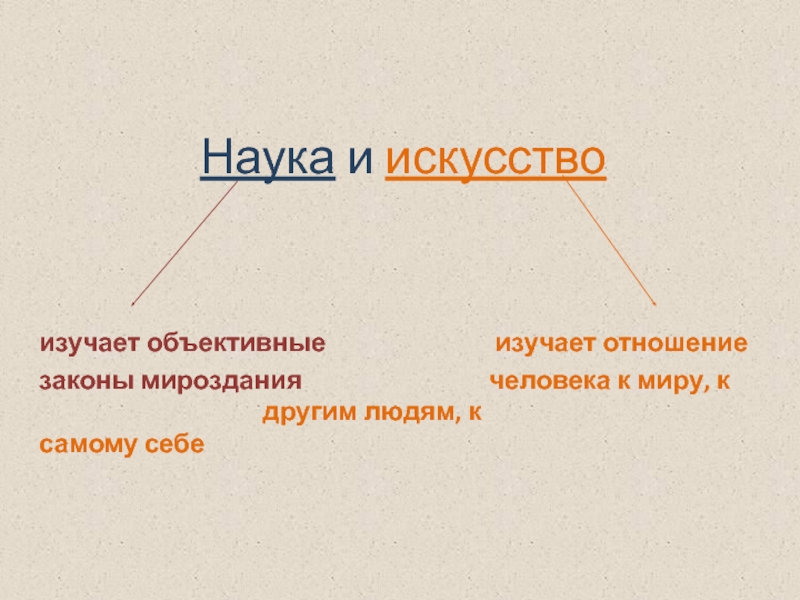 Наука и искусство

изучает объективные законы мироздания

изучает отношение человека к миру, к другим людям, к самому себе